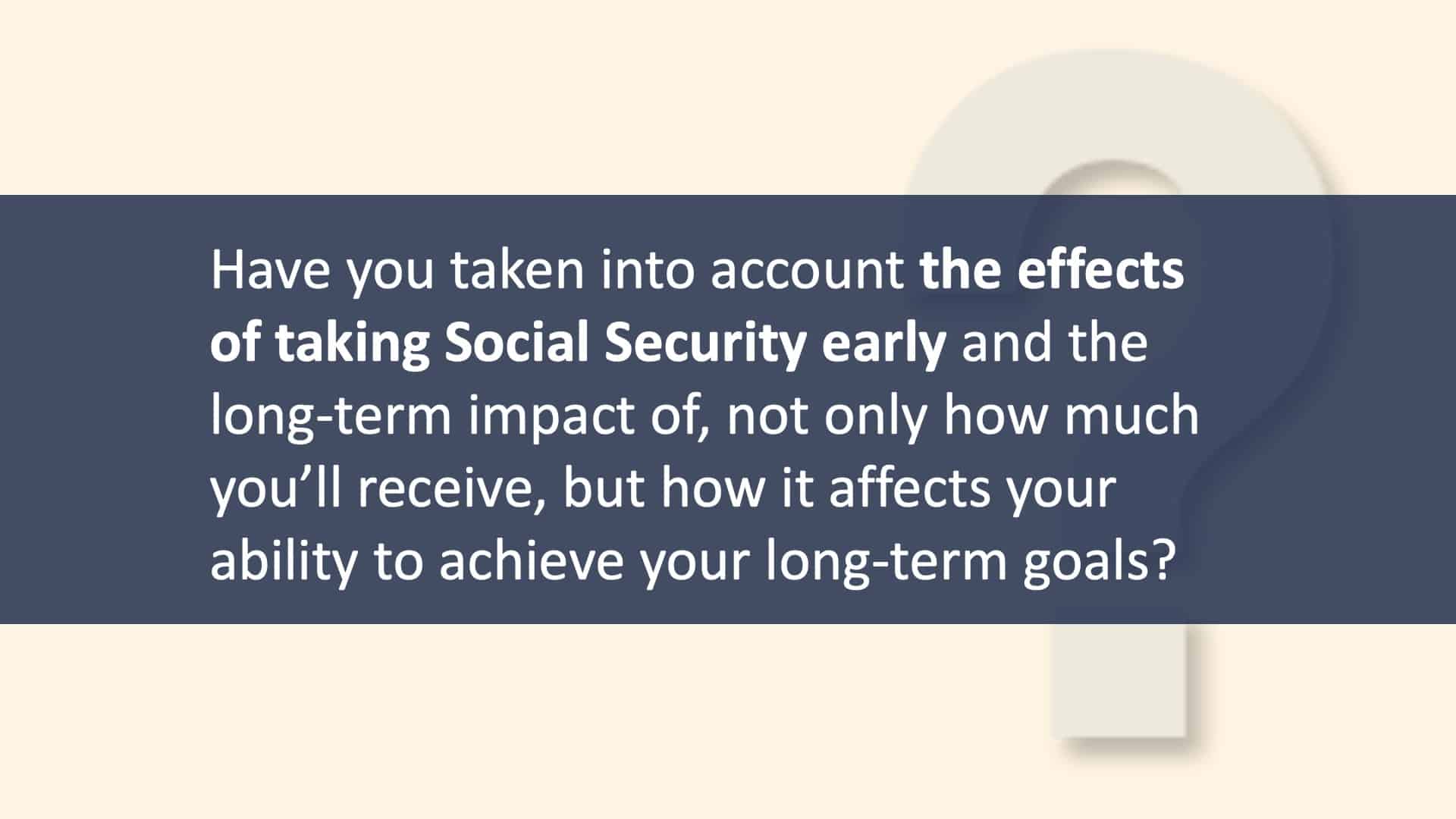 Have you taken into account the effects of taking Social Security early and the long-term impact of, not only how much you’ll receive, but how it affects your ability to achieve your long-term goals?